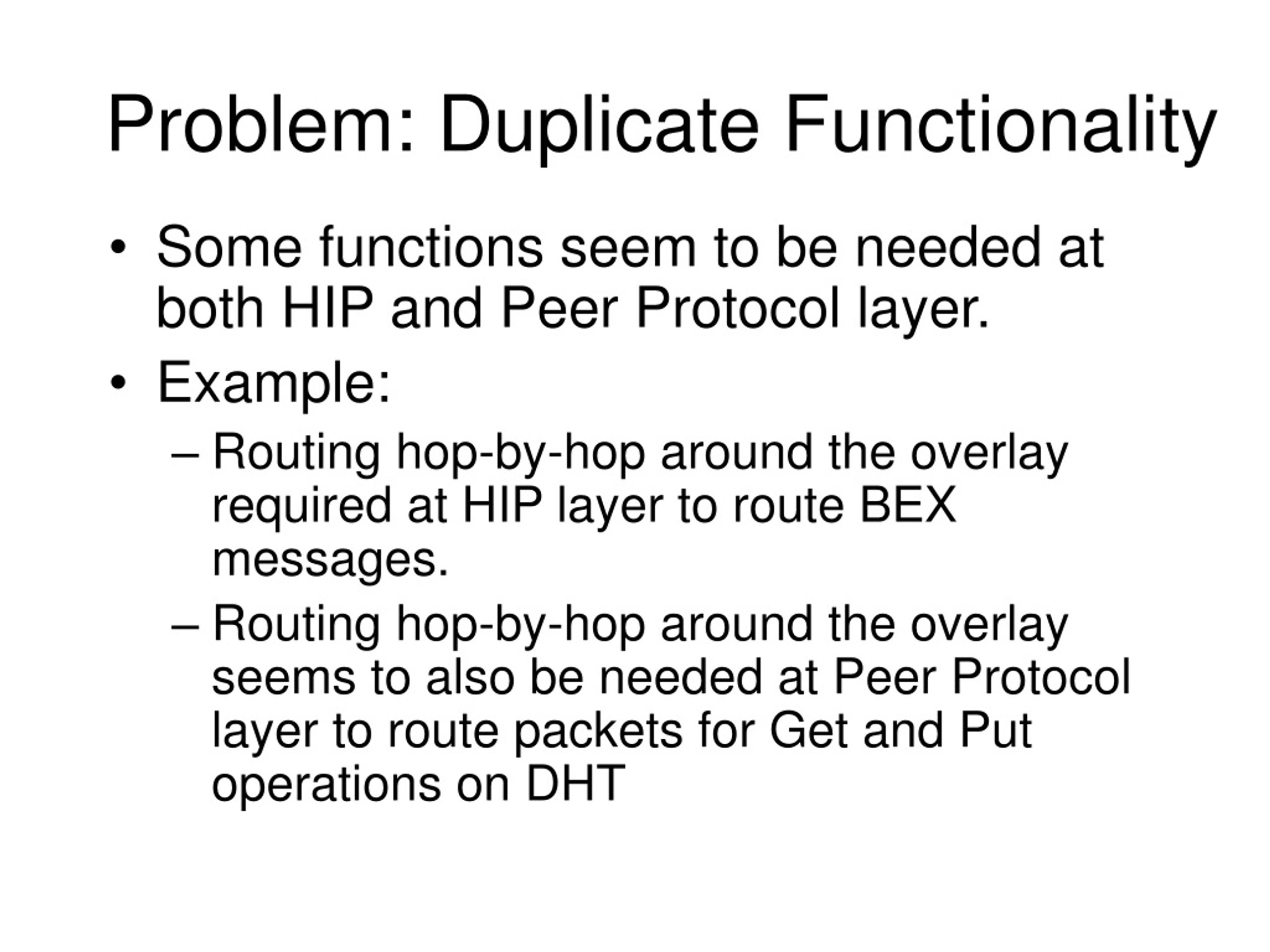 Problem: Duplicate Functionality

• Some functions seem to be needed at both HIP and Peer Protocol layer.

• Example:

– Routing hop-by-hop around the overlay required at HIP layer to route BEX messages.

– Routing hop-by-hop around the overlay seems to also be needed at Peer Protocol layer to route packets for Get and Put operations on DHT